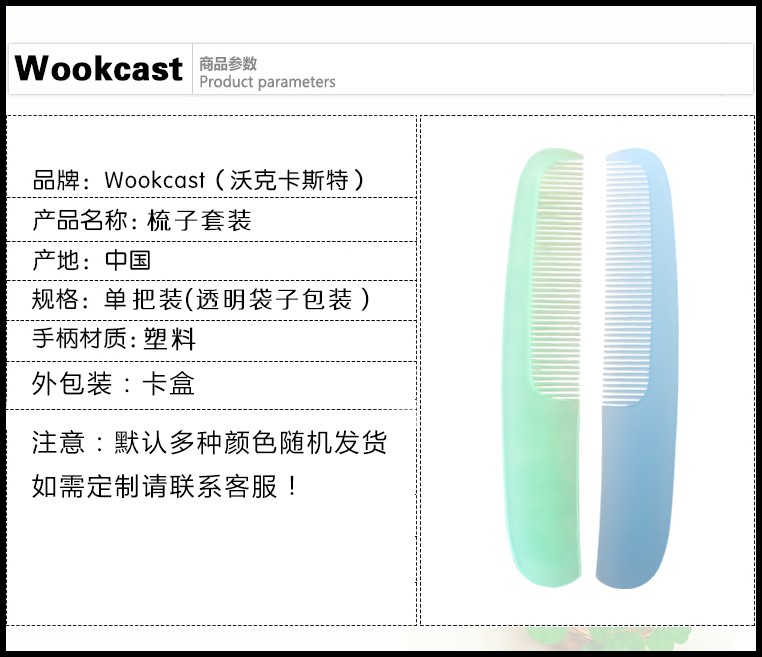 Wookcast 商品参数
Product parameters

品牌：Wookcast（沃克卡斯特）

产品名称：梳子套装

产地：中国

规格：单把装(透明袋子包装)

手柄材质：塑料

外包装：卡盒

注意：默认多种颜色随机发货
如需定制请联系客服！